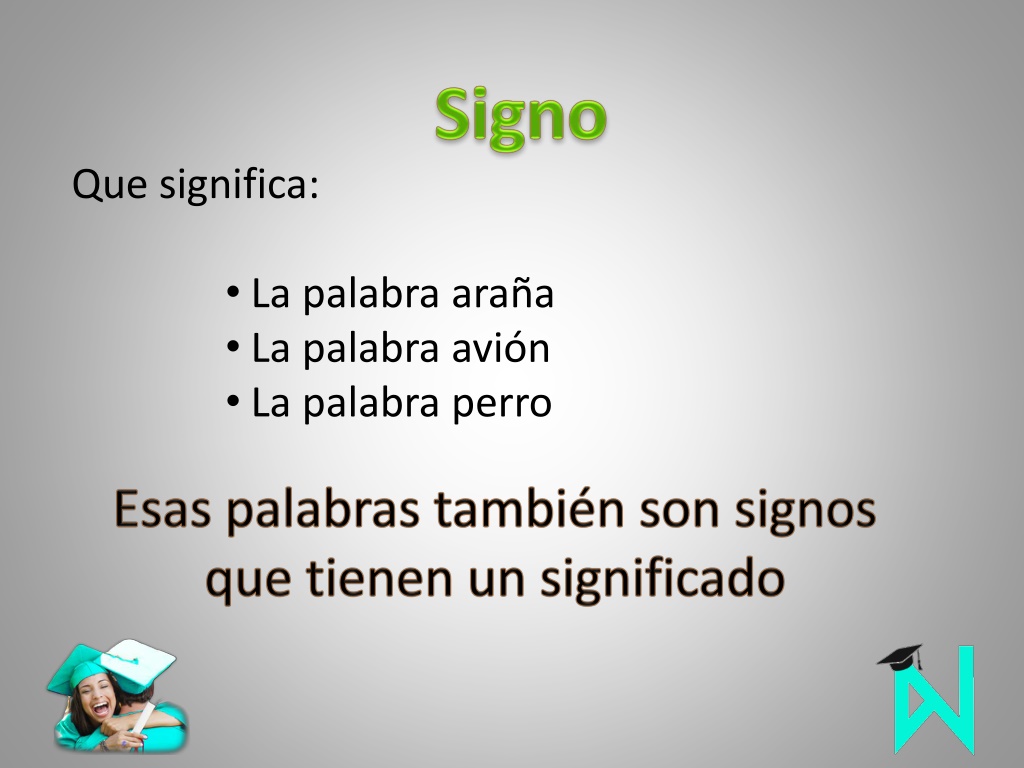 Signo

Que significa:

• La palabra araña
• La palabra avión
• La palabra perro

Esas palabras también son signos que tienen un significado